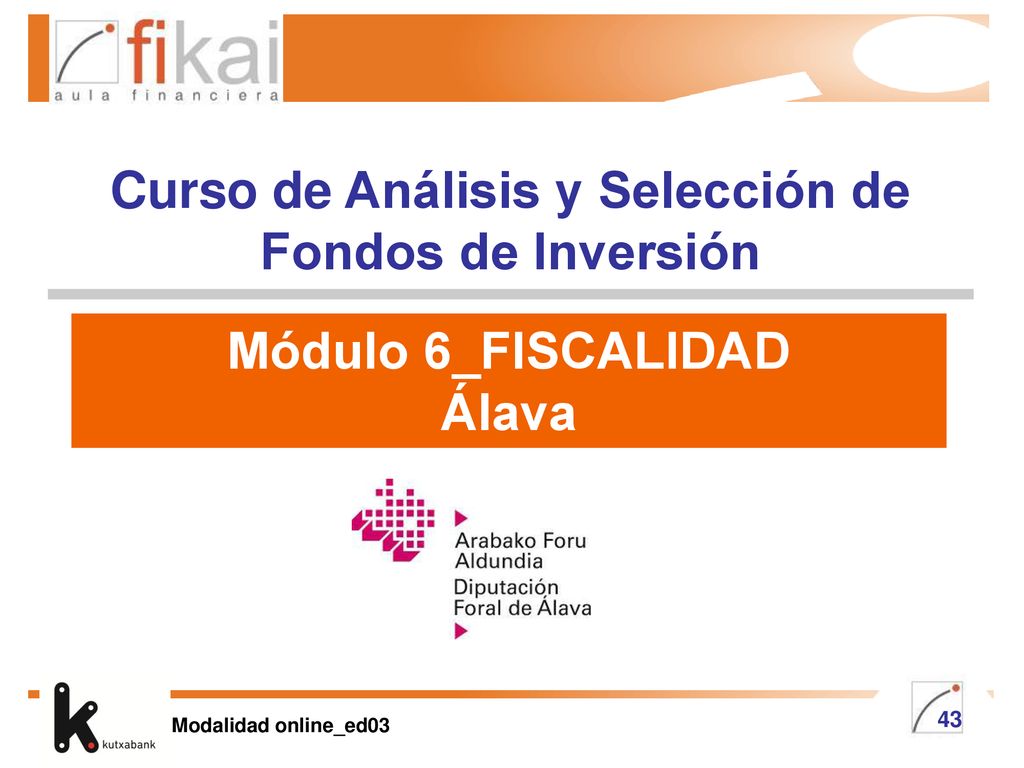 fikai
aula financiera

Curso de Análisis y Selección de Fondos de Inversión

Módulo 6_FISCALIDAD
Álava

Arabako Foru Aldundia
Diputación Foral de Álava

kutxabank

Modalidad online_ed03

43